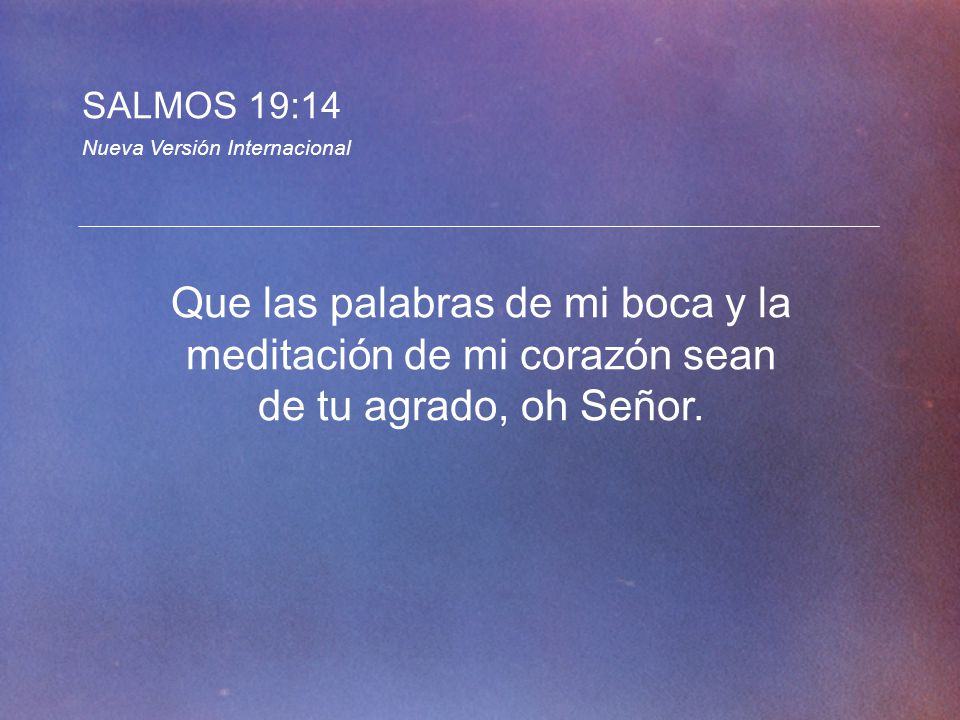 SALMOS 19:14

Nueva Versión Internacional

Que las palabras de mi boca y la meditación de mi corazón sean de tu agrado, oh Señor.